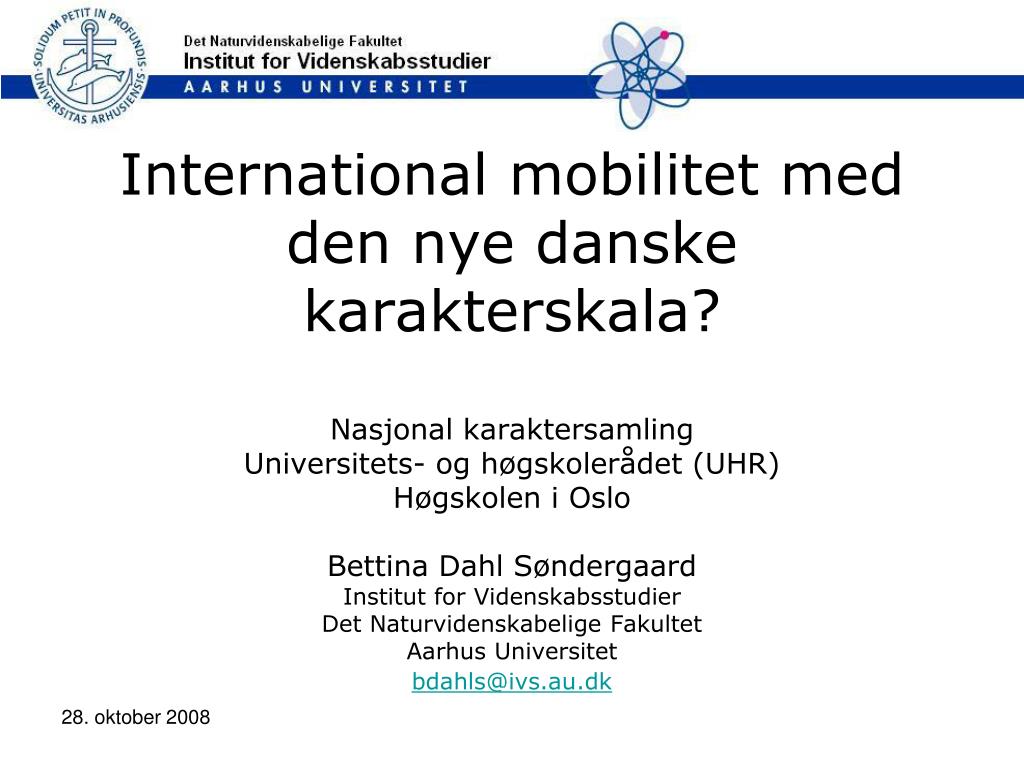 SOLIDUM PETIT IN PROFUNDIS · UNIVERSITAS ARHUSIENSIS

Det Naturvidenskabelige Fakultet
Institut for Videnskabsstudier
AARHUS UNIVERSITET

International mobilitet med den nye danske karakterskala?

Nasjonal karaktersamling
Universitets- og høgskolerådet (UHR)
Høgskolen i Oslo

Bettina Dahl Søndergaard
Institut for Videnskabsstudier
Det Naturvidenskabelige Fakultet
Aarhus Universitet
bdahls@ivs.au.dk

28. oktober 2008